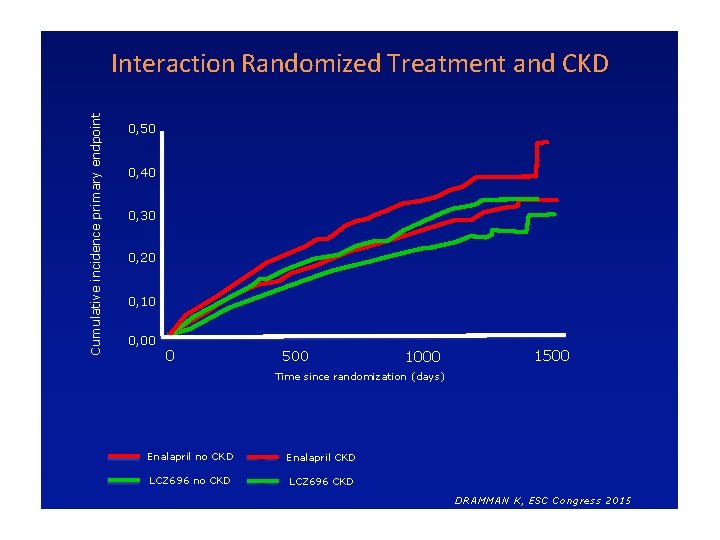 Interaction Randomized Treatment and CKD

Cumulative incidence primary endpoint

0,50
0,40
0,30
0,20
0,10
0,00

0
500
1000
1500

Time since randomization (days)

Enalapril no CKD
Enalapril CKD
LCZ696 no CKD
LCZ696 CKD

DRAMMAN K, ESC Congress 2015